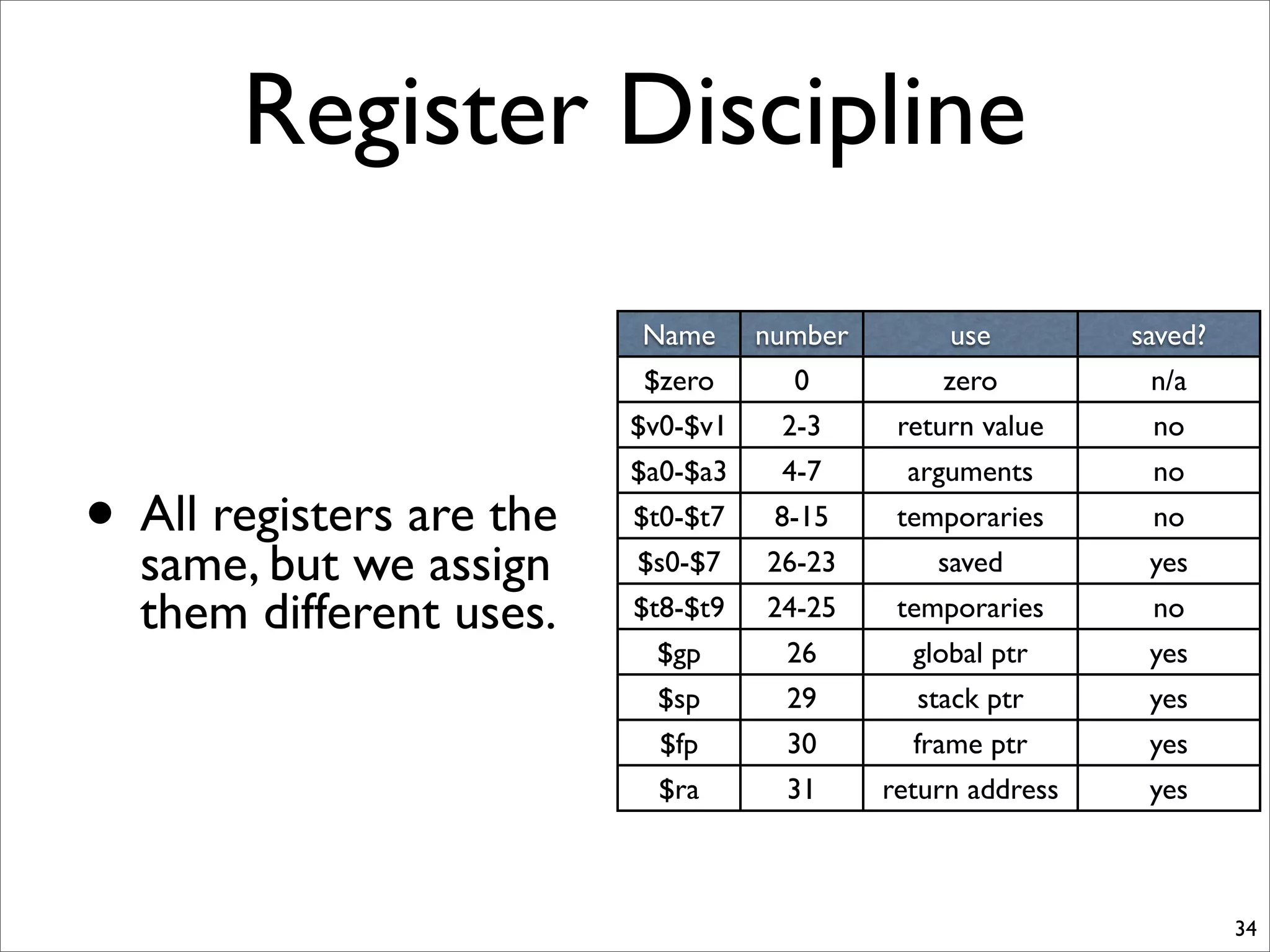 Register Discipline

• All registers are the same, but we assign them different uses.

| Name | number | use | saved? |
|---|---|---|---|
| \$zero | 0 | zero | n/a |
| \$v0-\$v1 | 2-3 | return value | no |
| \$a0-\$a3 | 4-7 | arguments | no |
| \$t0-\$t7 | 8-15 | temporaries | no |
| \$s0-\$7 | 26-23 | saved | yes |
| \$t8-\$t9 | 24-25 | temporaries | no |
| \$gp | 26 | global ptr | yes |
| \$sp | 29 | stack ptr | yes |
| \$fp | 30 | frame ptr | yes |
| \$ra | 31 | return address | yes |

34